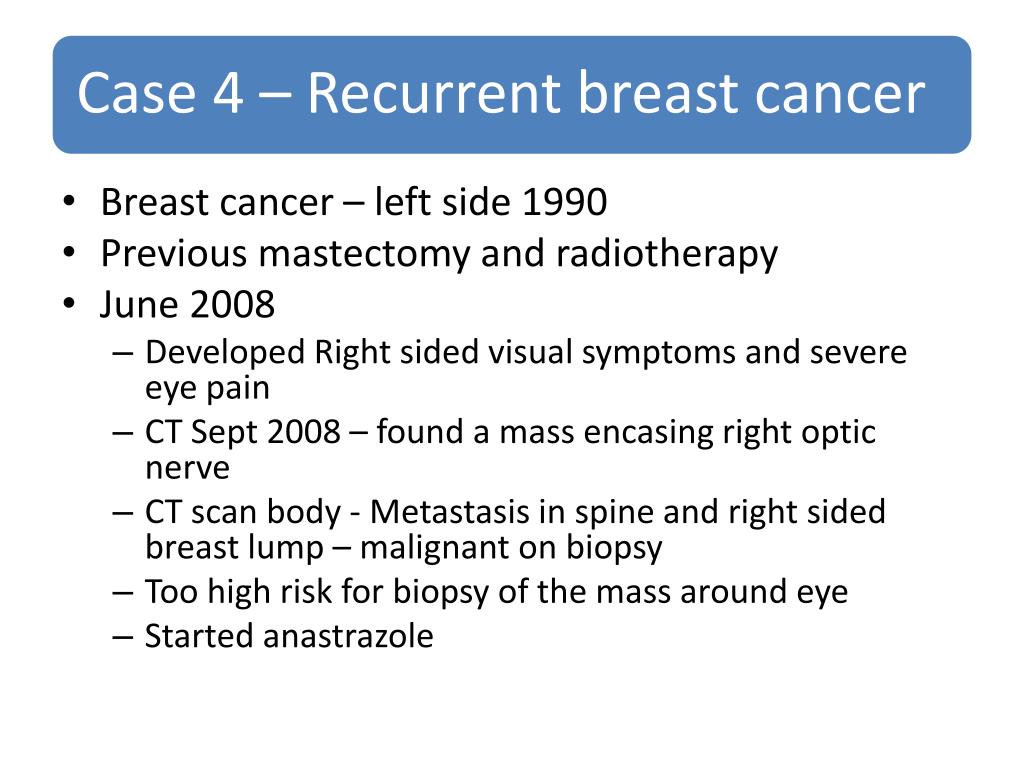 Case 4 – Recurrent breast cancer

• Breast cancer – left side 1990
• Previous mastectomy and radiotherapy
• June 2008
  – Developed Right sided visual symptoms and severe eye pain
  – CT Sept 2008 – found a mass encasing right optic nerve
  – CT scan body - Metastasis in spine and right sided breast lump – malignant on biopsy
  – Too high risk for biopsy of the mass around eye
  – Started anastrazole